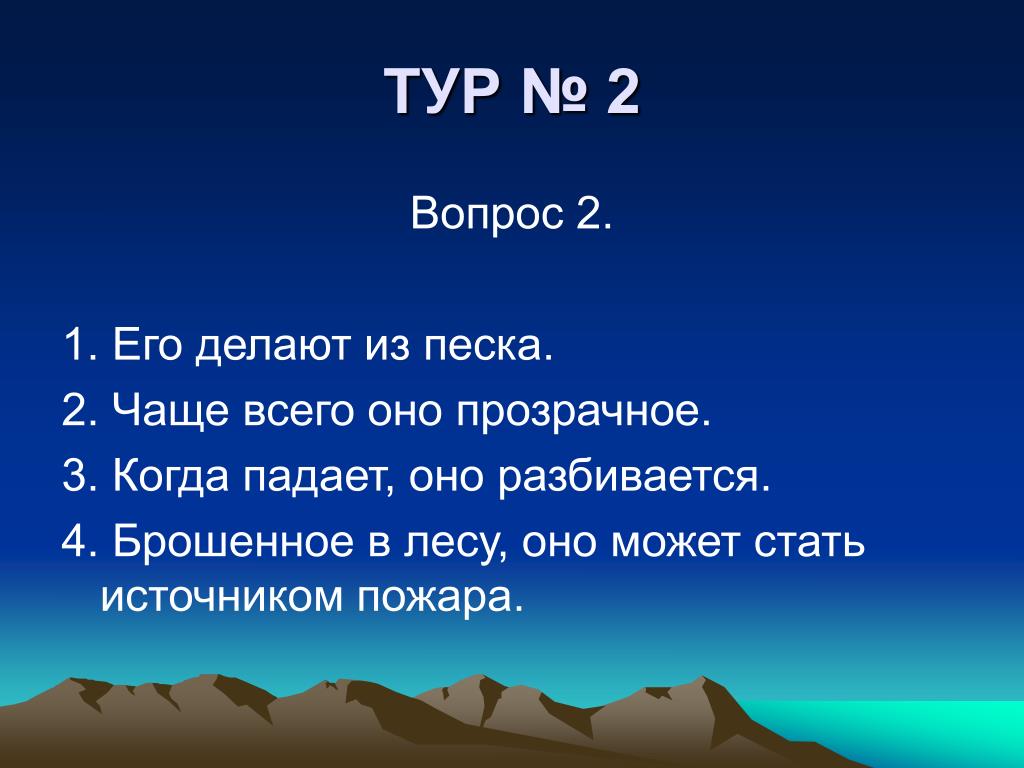 ТУР № 2

Вопрос 2.

1. Его делают из песка.
2. Чаще всего оно прозрачное.
3. Когда падает, оно разбивается.
4. Брошенное в лесу, оно может стать источником пожара.